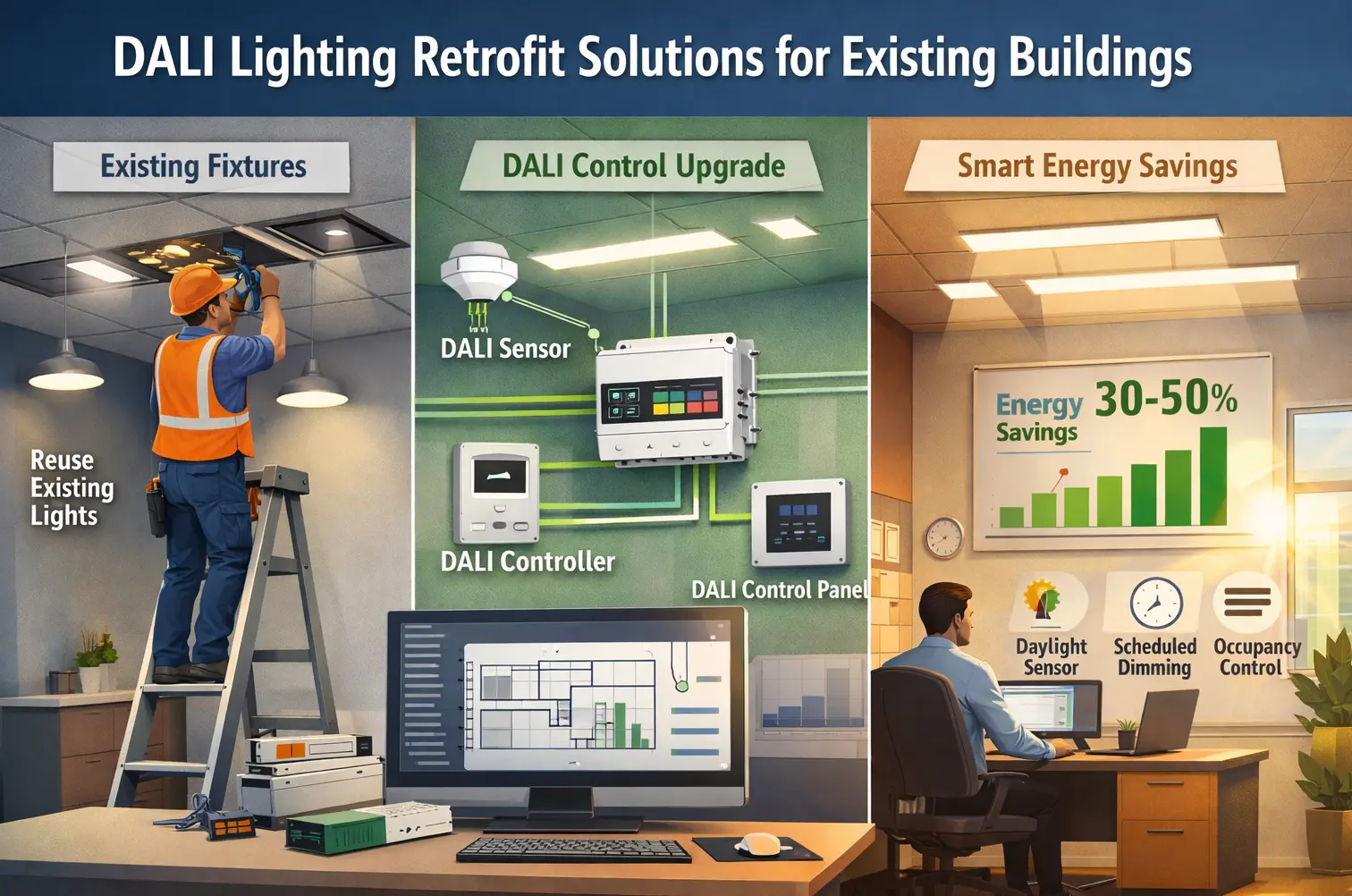 DALI Lighting Retrofit Solutions for Existing Buildings

Existing Fixtures

Reuse Existing Lights

DALI Control Upgrade

DALI Sensor

DALI Controller

DALI Control Panel

Smart Energy Savings

Energy Savings 30-50%

Daylight Sensor

Scheduled Dimming

Occupancy Control